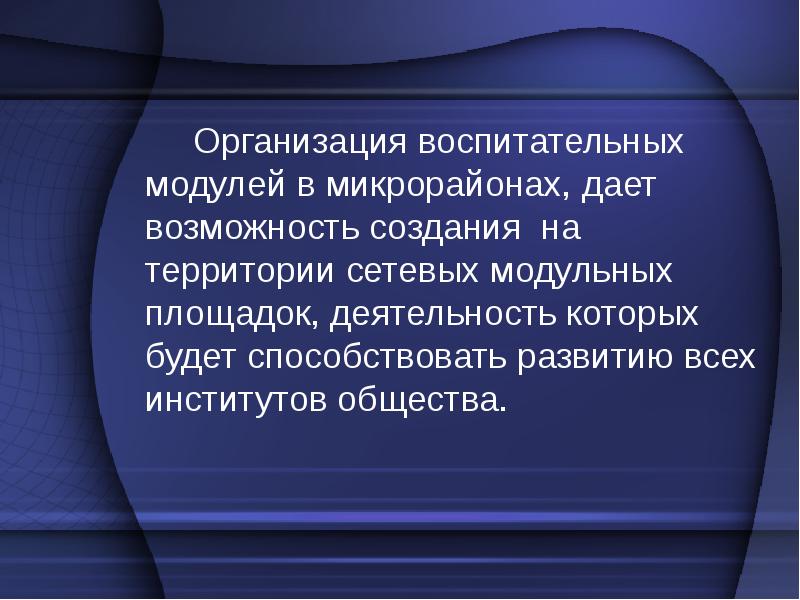 Организация воспитательных модулей в микрорайонах, дает возможность создания  на территории сетевых модульных площадок, деятельность которых будет способствовать развитию всех институтов общества.